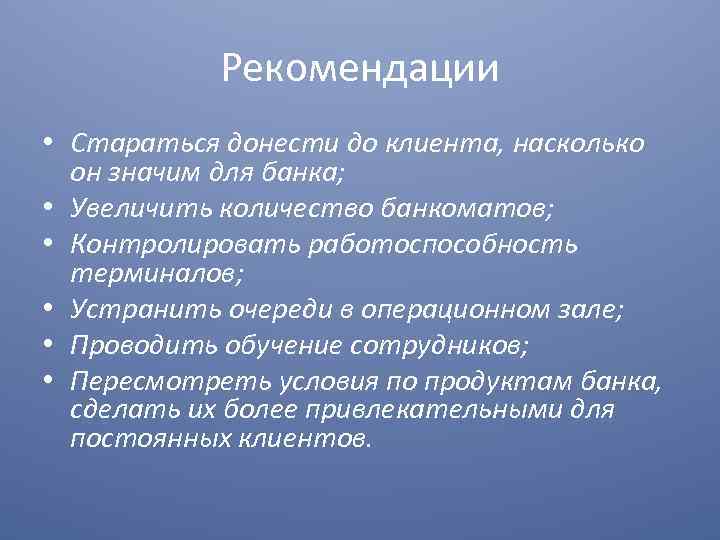 Рекомендации

• Стараться донести до клиента, насколько он значим для банка;
• Увеличить количество банкоматов;
• Контролировать работоспособность терминалов;
• Устранить очереди в операционном зале;
• Проводить обучение сотрудников;
• Пересмотреть условия по продуктам банка, сделать их более привлекательными для постоянных клиентов.